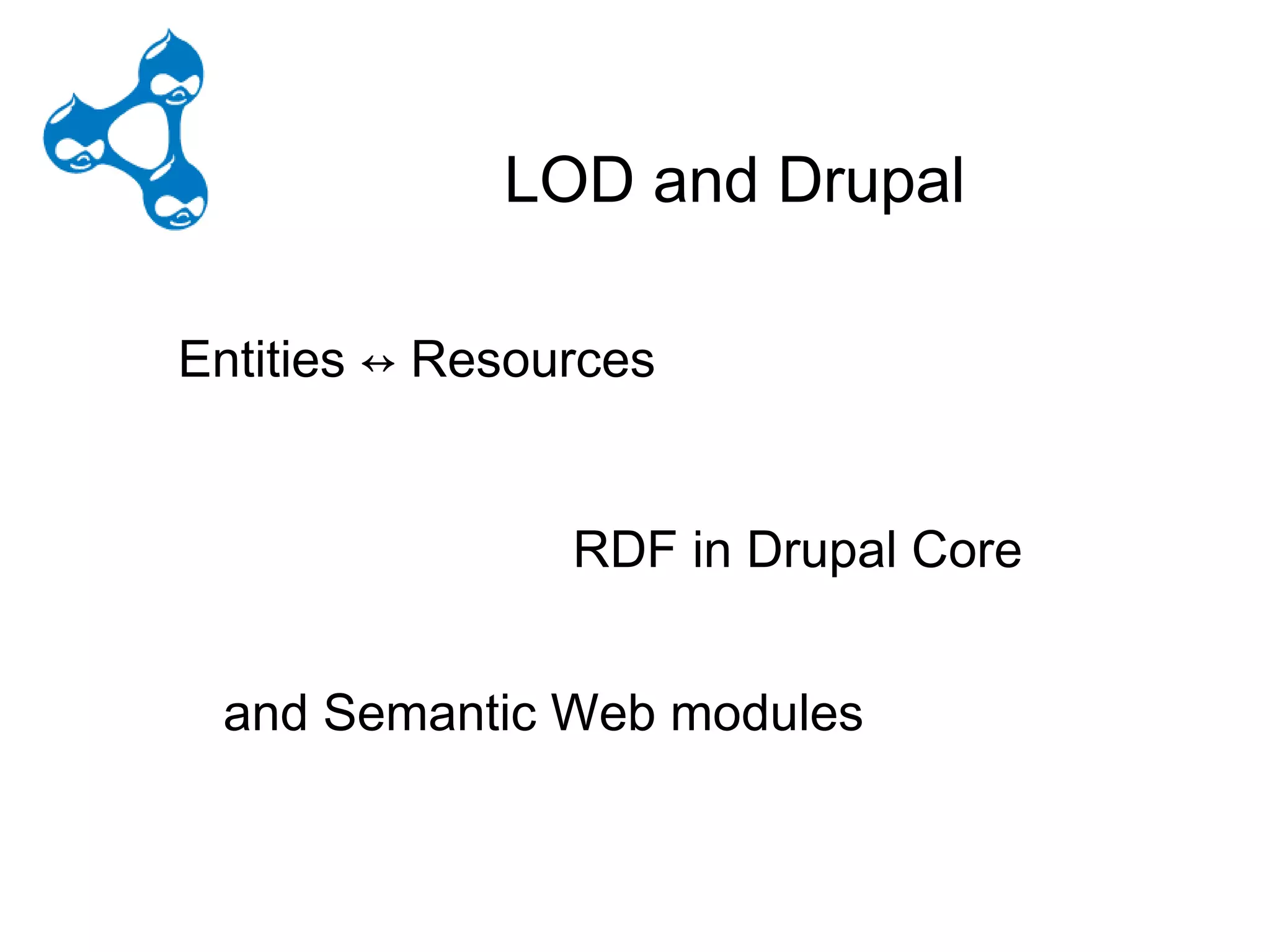 LOD and Drupal

Entities ↔ Resources

RDF in Drupal Core

and Semantic Web modules